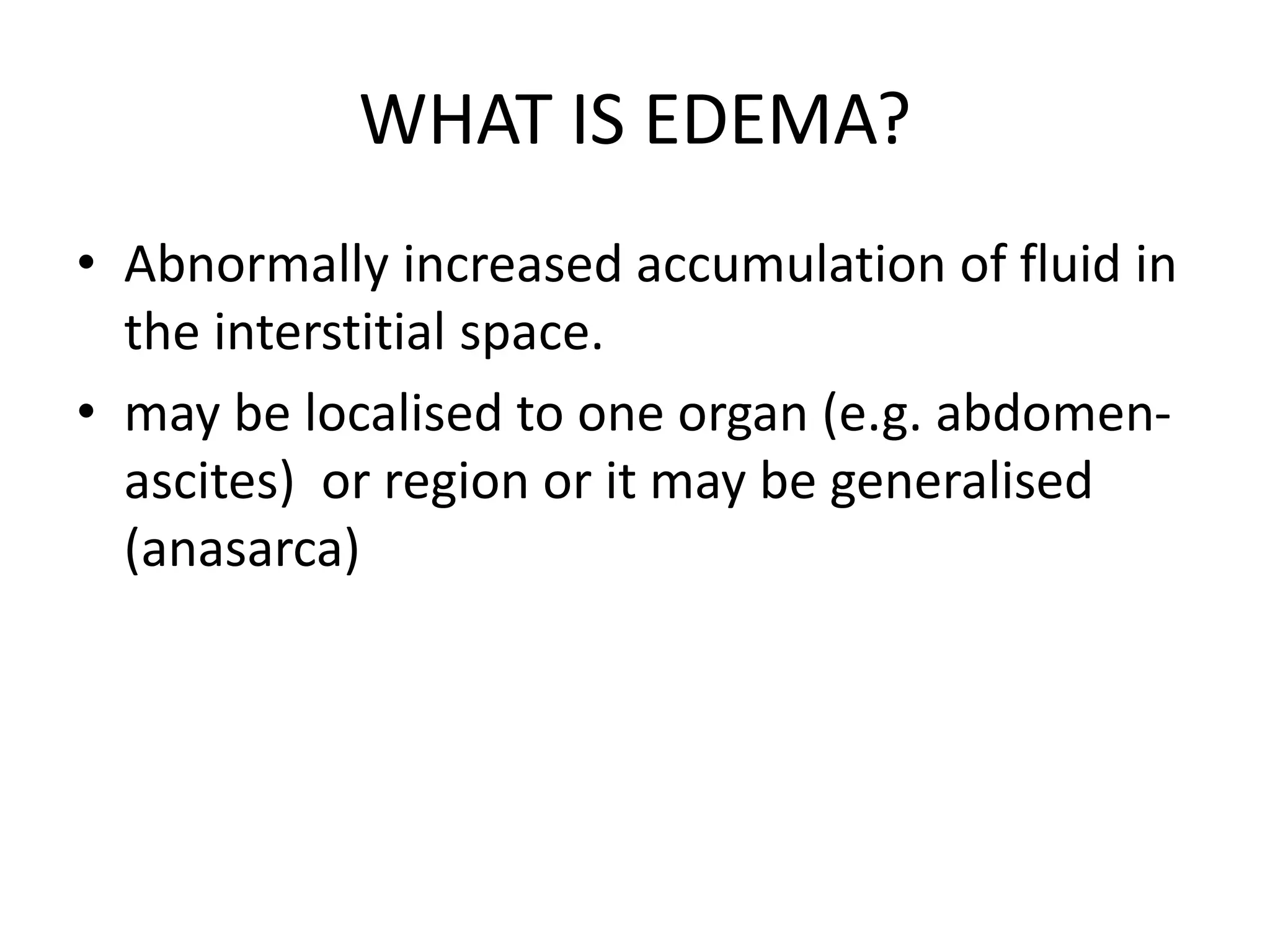 WHAT IS EDEMA?

• Abnormally increased accumulation of fluid in the interstitial space.

• may be localised to one organ (e.g. abdomen-ascites) or region or it may be generalised (anasarca)